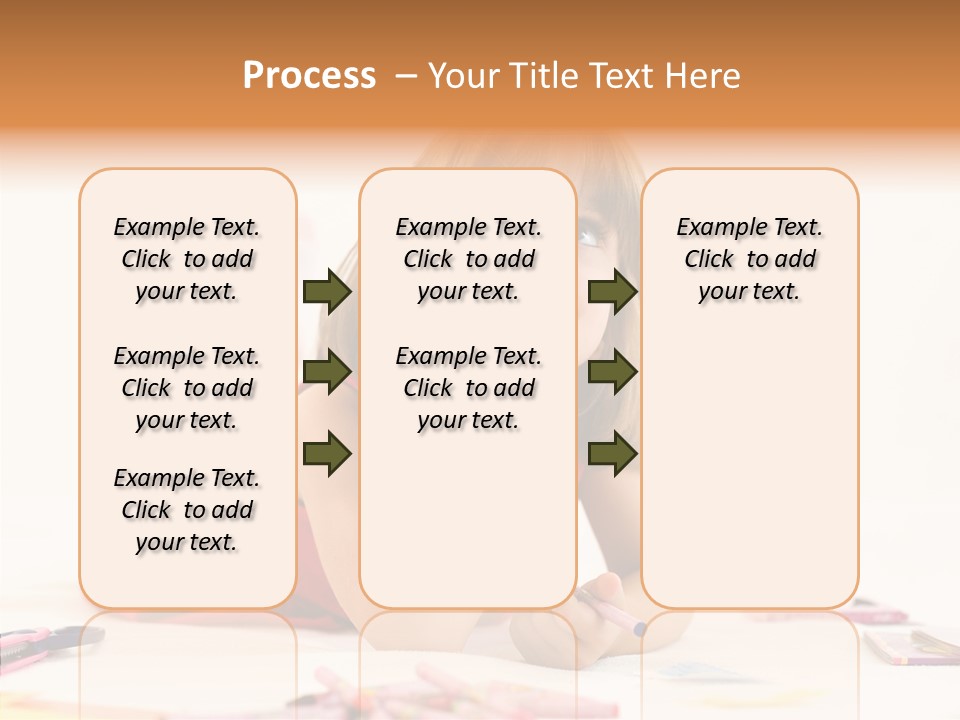 Process – Your Title Text Here

Example Text. Click to add your text.

Example Text. Click to add your text.

Example Text. Click to add your text.

Example Text. Click to add your text.

Example Text. Click to add your text.

Example Text. Click to add your text.